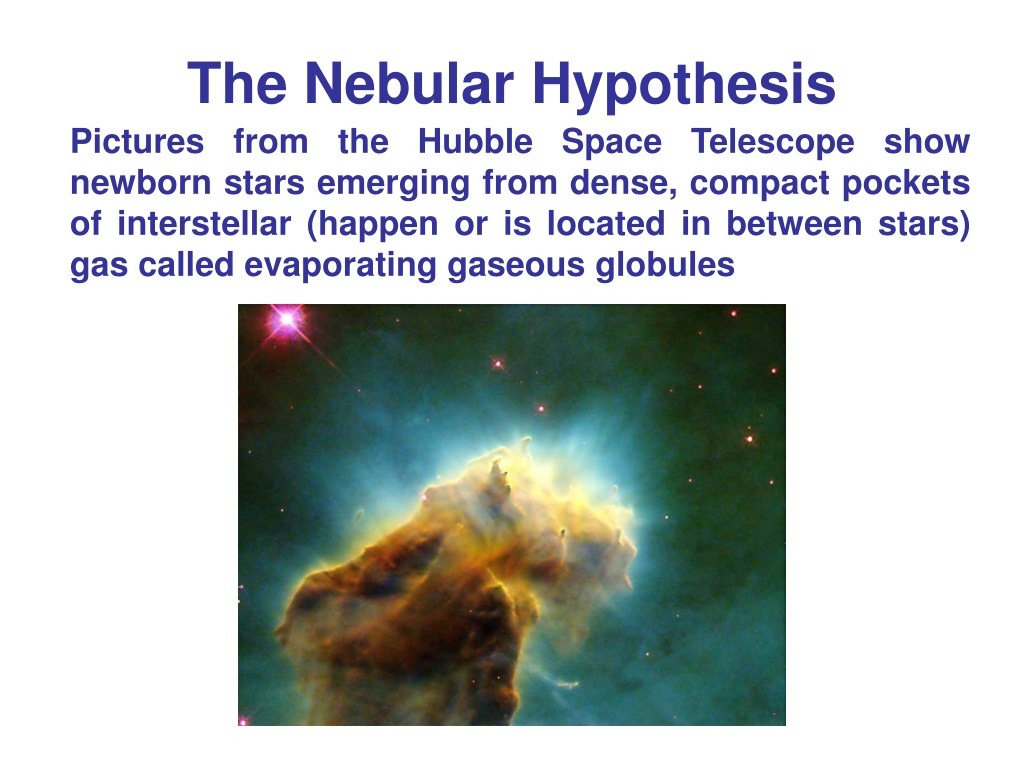 The Nebular Hypothesis

Pictures from the Hubble Space Telescope show newborn stars emerging from dense, compact pockets of interstellar (happen or is located in between stars) gas called evaporating gaseous globules